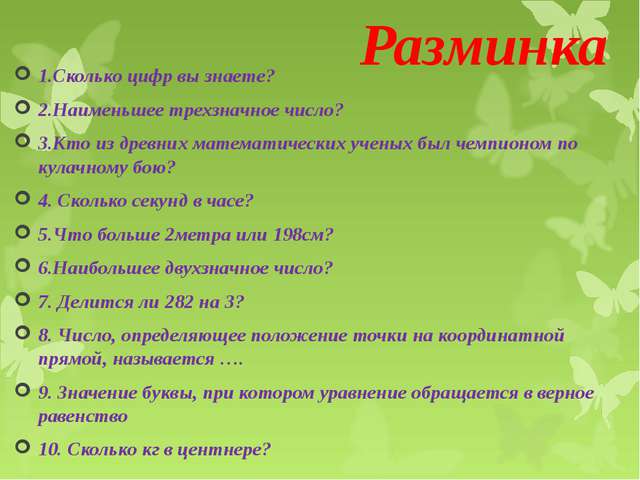 Разминка

1.Сколько цифр вы знаете?

2.Наименьшее трехзначное число?

3.Кто из древних математических ученых был чемпионом по кулачному бою?

4. Сколько секунд в часе?

5.Что больше 2метра или 198см?

6.Наибольшее двухзначное число?

7. Делится ли 282 на 3?

8. Число, определяющее положение точки на координатной прямой, называется ….

9. Значение буквы, при котором уравнение обращается в верное равенство

10. Сколько кг в центнере?